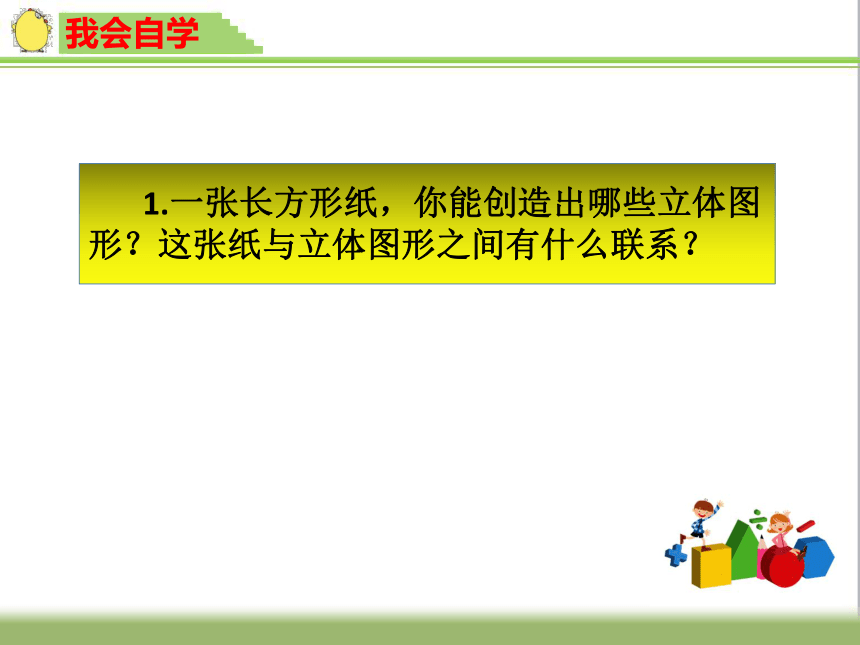 我会自学

1.一张长方形纸，你能创造出哪些立体图形？这张纸与立体图形之间有什么联系？